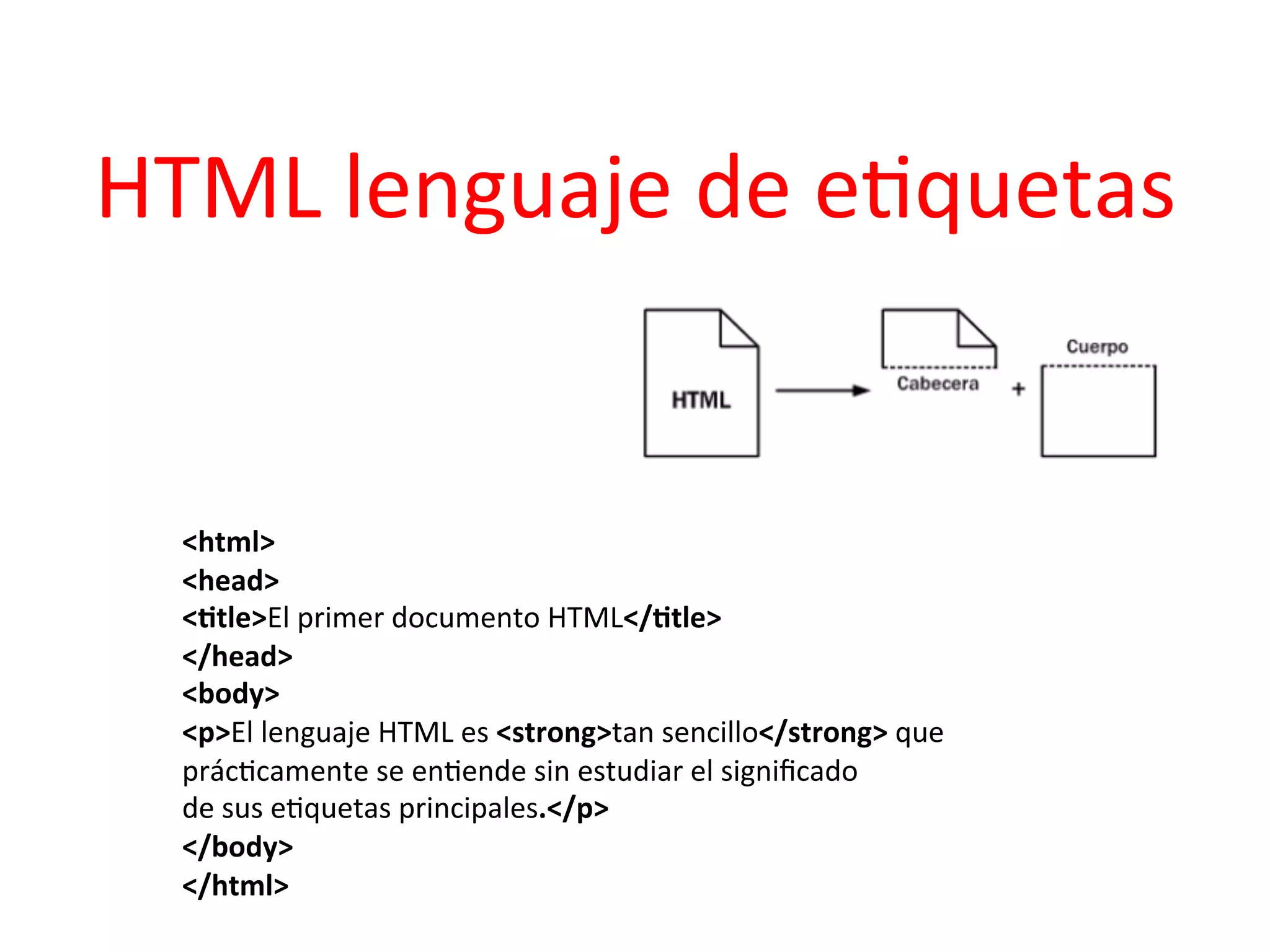 HTML lenguaje de etiquetas

HTML

Cabecera

+

Cuerpo

<html>
<head>
<title>El primer documento HTML</title>
</head>
<body>
<p>El lenguaje HTML es <strong>tan sencillo</strong> que prácticamente se entiende sin estudiar el significado de sus etiquetas principales.</p>
</body>
</html>